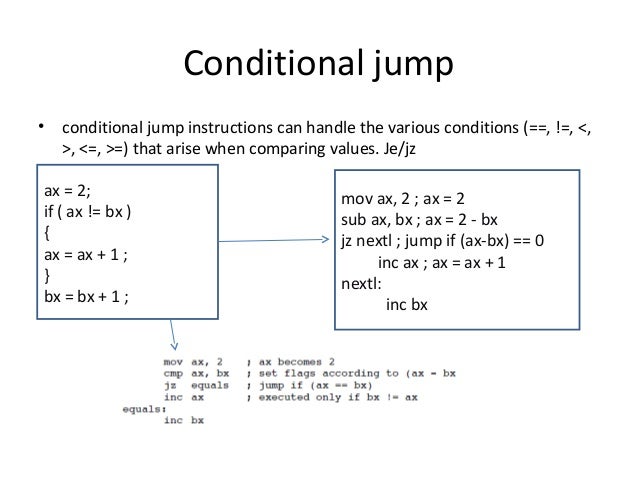 Conditional jump

• conditional jump instructions can handle the various conditions (==, !=, <, >, <=, >=) that arise when comparing values. Je/jz

ax = 2;
if ( ax != bx )
{
ax = ax + 1 ;
}
bx = bx + 1 ;

mov ax, 2 ; ax = 2
sub ax, bx ; ax = 2 - bx
jz nextl ; jump if (ax-bx) == 0
inc ax ; ax = ax + 1
nextl:
inc bx

mov ax, 2 ; ax becomes 2
cmp ax, bx ; set flags according to (ax - bx
jz equals ; jump if (ax == bx)
inc ax ; executed only if bx != ax
equals:
inc bx